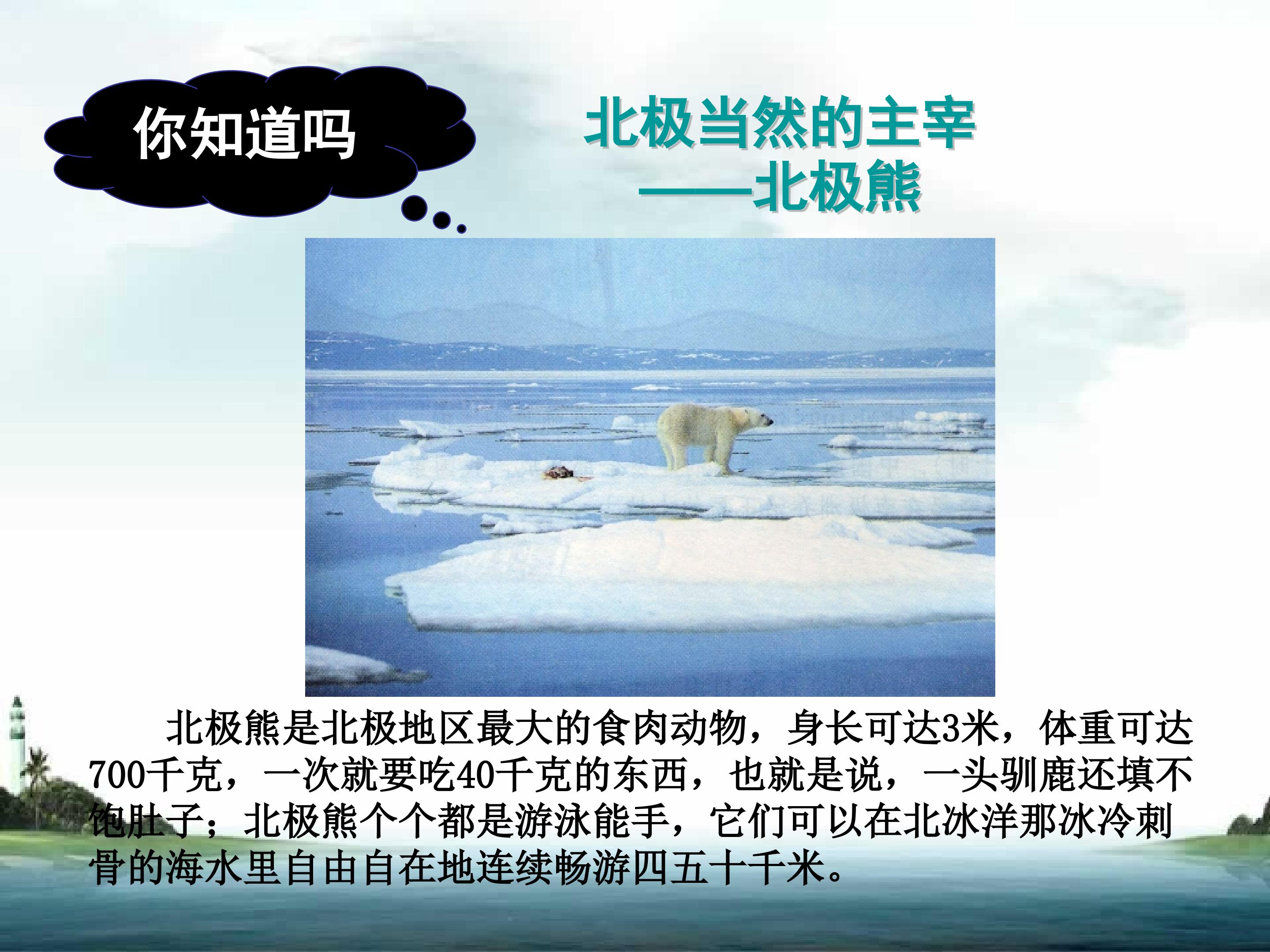 你知道吗

北极当然的主宰
——北极熊

北极熊是北极地区最大的食肉动物，身长可达3米，体重可达700千克，一次就要吃40千克的东西，也就是说，一头驯鹿还填不饱肚子；北极熊个个都是游泳能手，它们可以在北冰洋那冰冷刺骨的海水里自由自在地连续畅游四五十千米。